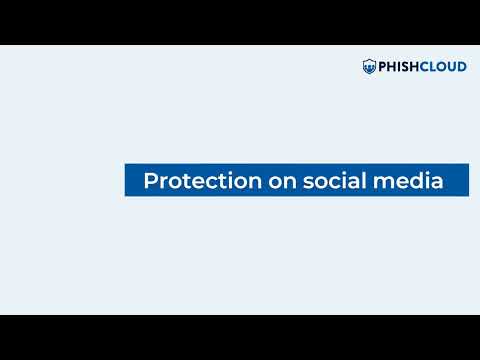 PHISHCLOUD

Protection on social media